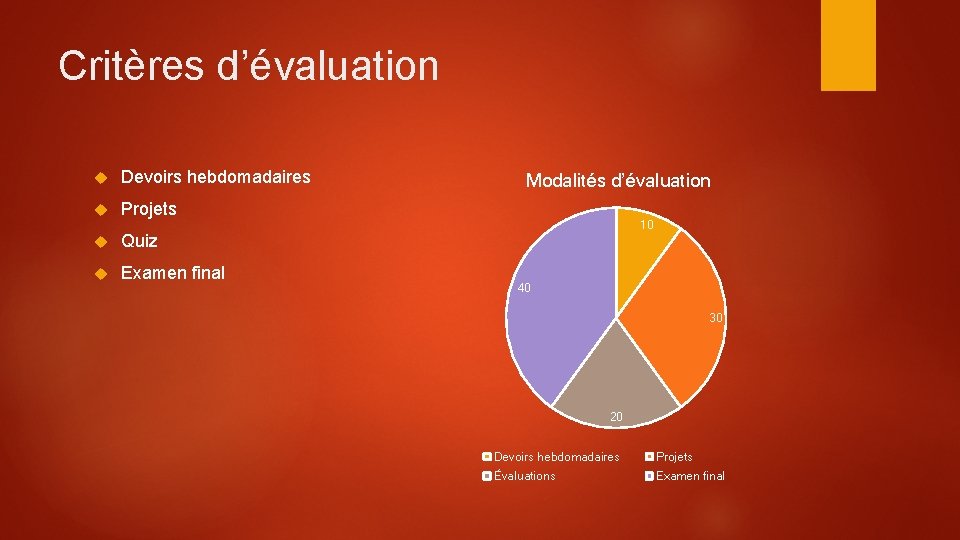 Critères d’évaluation

Devoirs hebdomadaires

Projets

Quiz

Examen final

Modalités d’évaluation

10

30

20

40

Devoirs hebdomadaires
Projets
Évaluations
Examen final